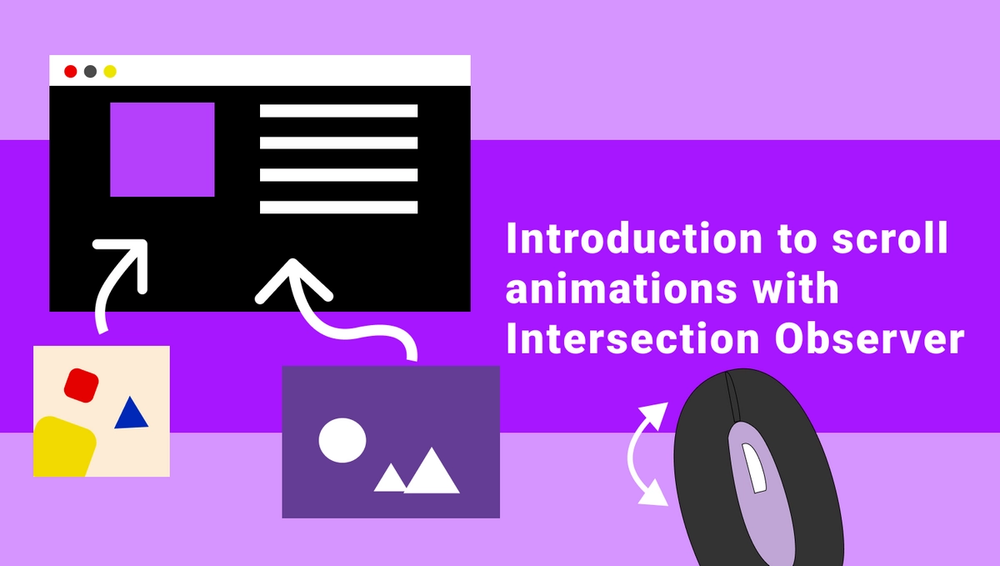 Introduction to scroll animations with Intersection Observer